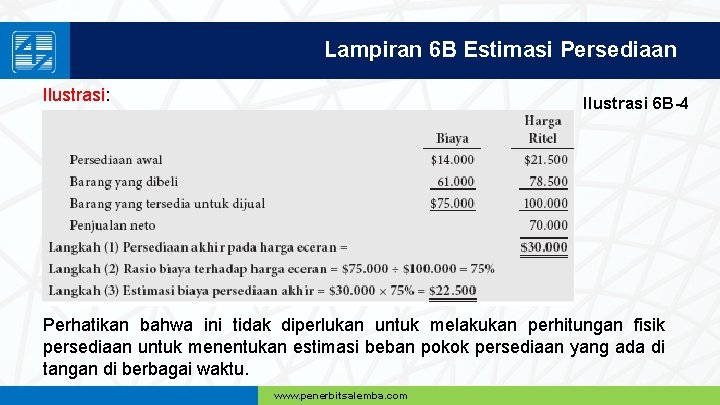 Lampiran 6B Estimasi Persediaan

Ilustrasi:

Ilustrasi 6B-4

| | Biaya | Harga Ritel |
|---|---|---|
| Persediaan awal | \$14.000 | \$21.500 |
| Barang yang dibeli | 61.000 | 78.500 |
| Barang yang tersedia untuk dijual | \$75.000 | 100.000 |
| Penjualan neto | | 70.000 |
| Langkah (1) Persediaan akhir pada harga eceran = | | \$30.000 |

Langkah (2) Rasio biaya terhadap harga eceran = \$75.000 ÷ \$100.000 = 75%

Langkah (3) Estimasi biaya persediaan akhir = \$30.000 × 75% = \$22.500

Perhatikan bahwa ini tidak diperlukan untuk melakukan perhitungan fisik persediaan untuk menentukan estimasi beban pokok persediaan yang ada di tangan di berbagai waktu.

www.penerbitsalemba.com